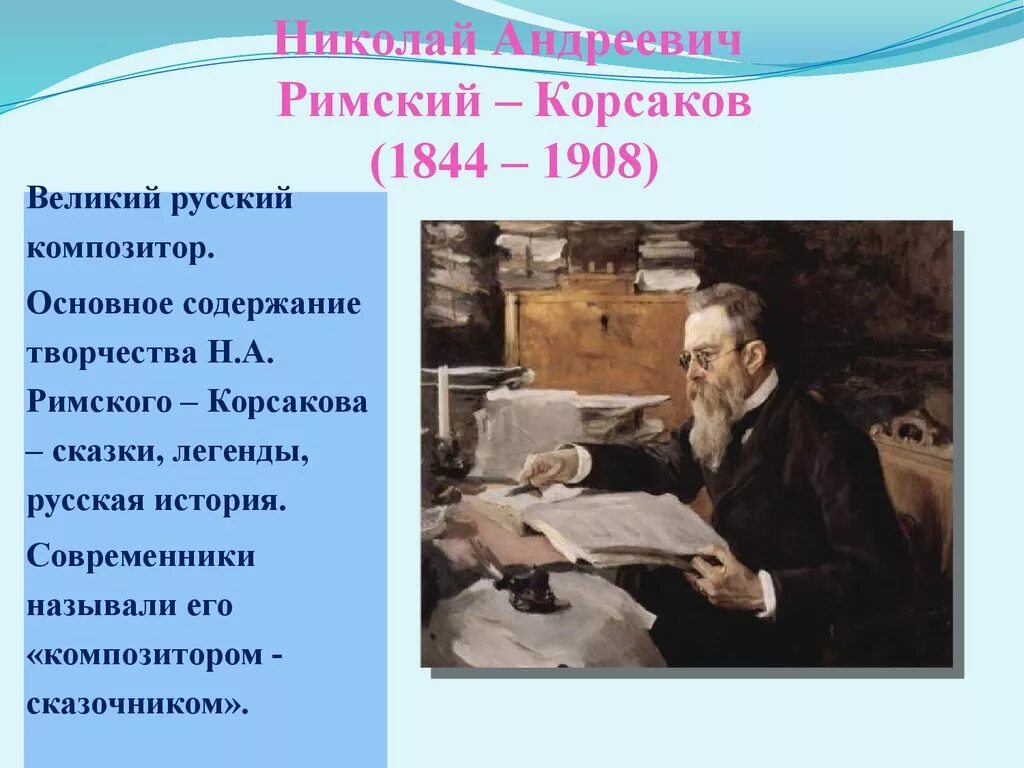 Николай Андреевич Римский – Корсаков (1844 – 1908)

Великий русский композитор.

Основное содержание творчества Н.А. Римского – Корсакова – сказки, легенды, русская история.

Современники называли его «композитором - сказочником».